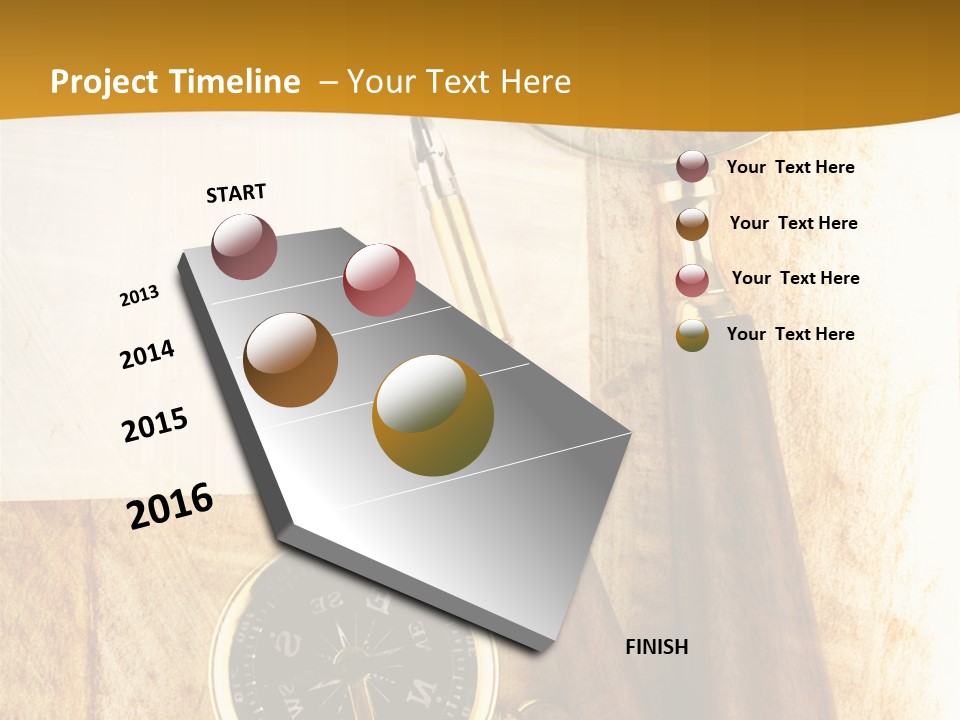 Project Timeline – Your Text Here

START

2013

2014

2015

2016

FINISH

Your Text Here

Your Text Here

Your Text Here

Your Text Here